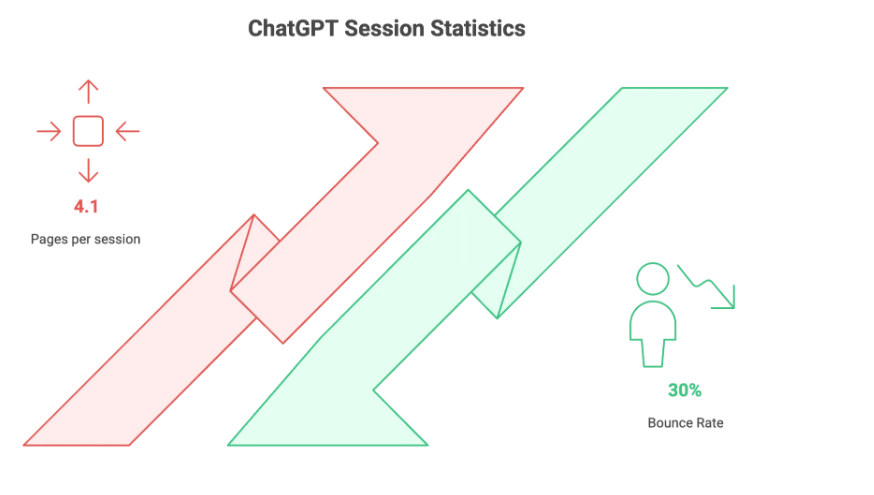 ChatGPT Session Statistics

4.1

Pages per session

30%

Bounce Rate